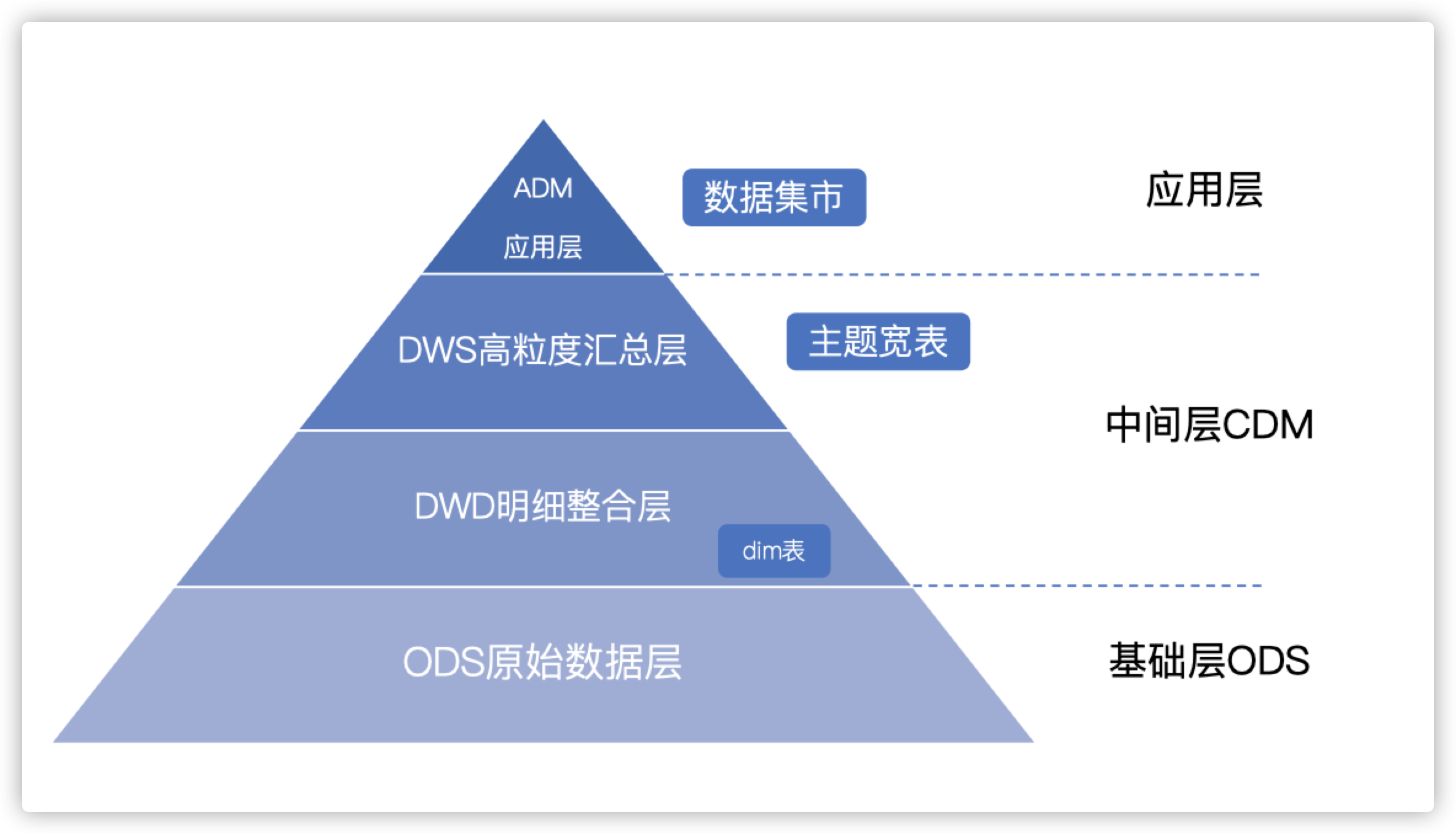 ADM

应用层

数据集市

应用层

DWS高粒度汇总层

主题宽表

中间层CDM

DWD明细整合层

dim表

ODS原始数据层

基础层ODS